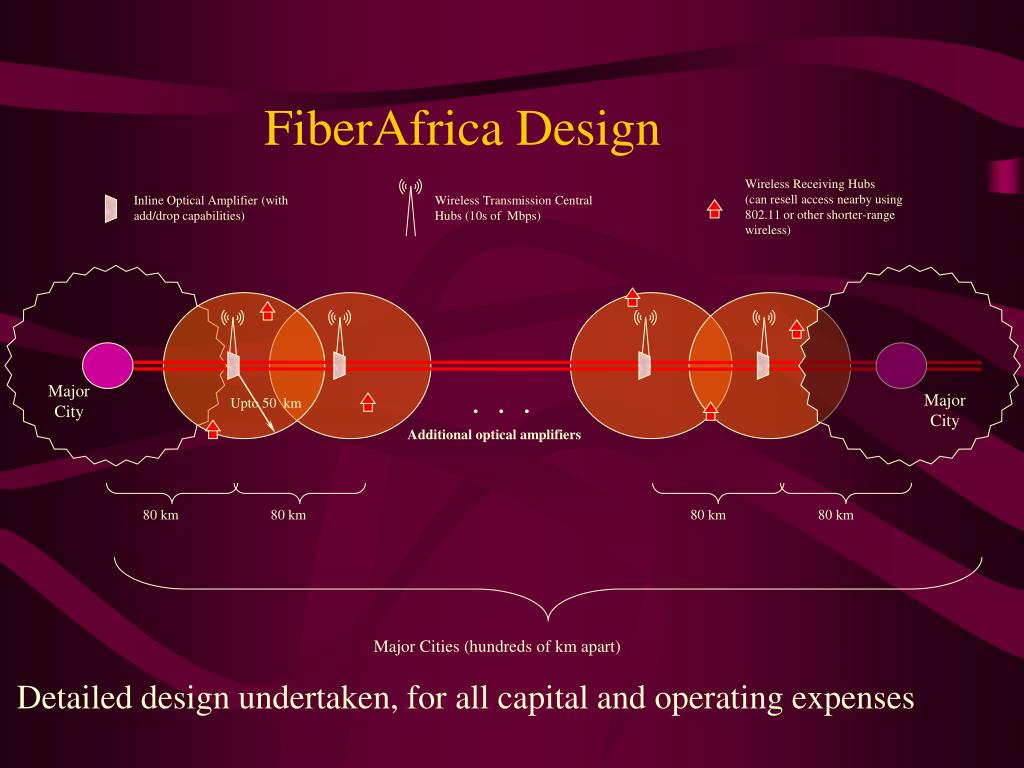 FiberAfrica Design

Inline Optical Amplifier (with add/drop capabilities)

Wireless Transmission Central Hubs (10s of Mbps)

Wireless Receiving Hubs (can resell access nearby using 802.11 or other shorter-range wireless)

Major City

Upto 50 km

. . .

Additional optical amplifiers

Major City

80 km

80 km

80 km

80 km

Major Cities (hundreds of km apart)

Detailed design undertaken, for all capital and operating expenses